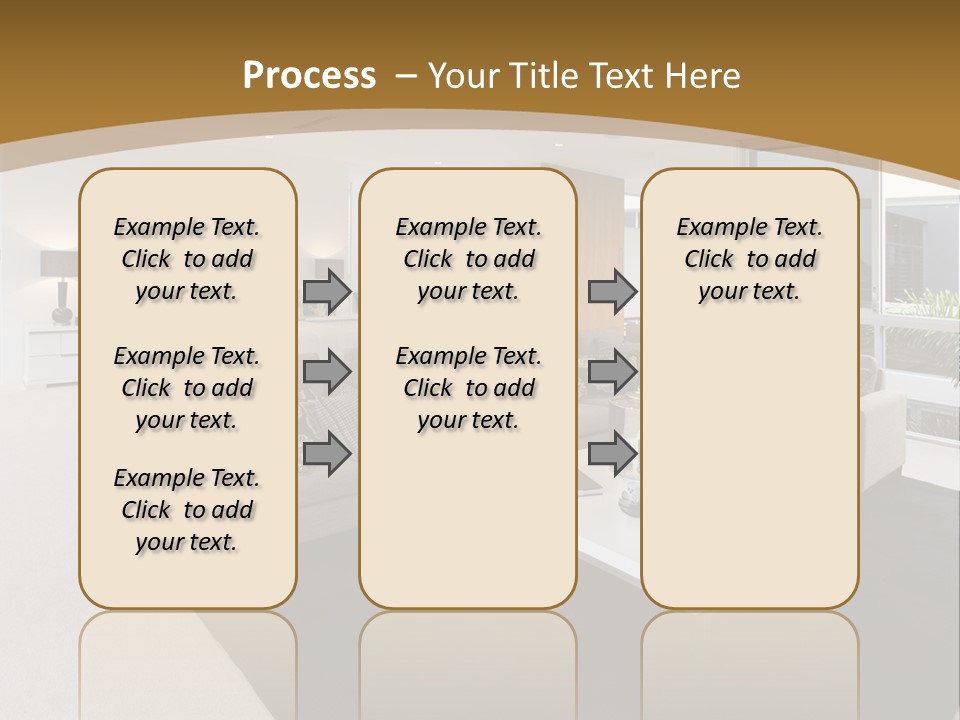 Process – Your Title Text Here

Example Text. Click to add your text.

Example Text. Click to add your text.

Example Text. Click to add your text.

Example Text. Click to add your text.

Example Text. Click to add your text.

Example Text. Click to add your text.